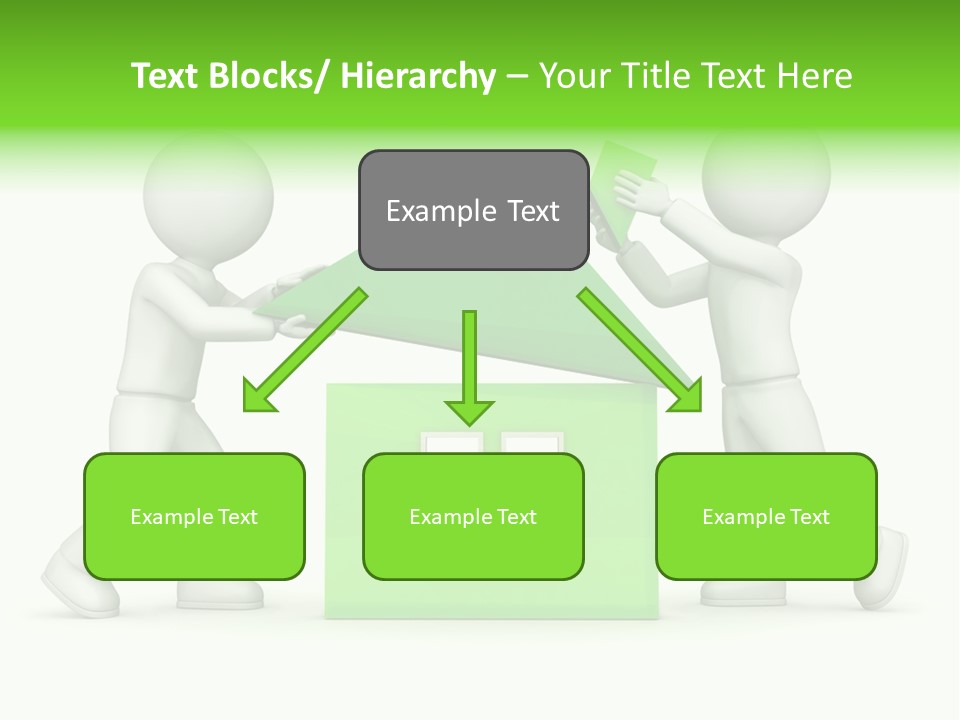 Text Blocks/ Hierarchy – Your Title Text Here

Example Text

Example Text

Example Text

Example Text